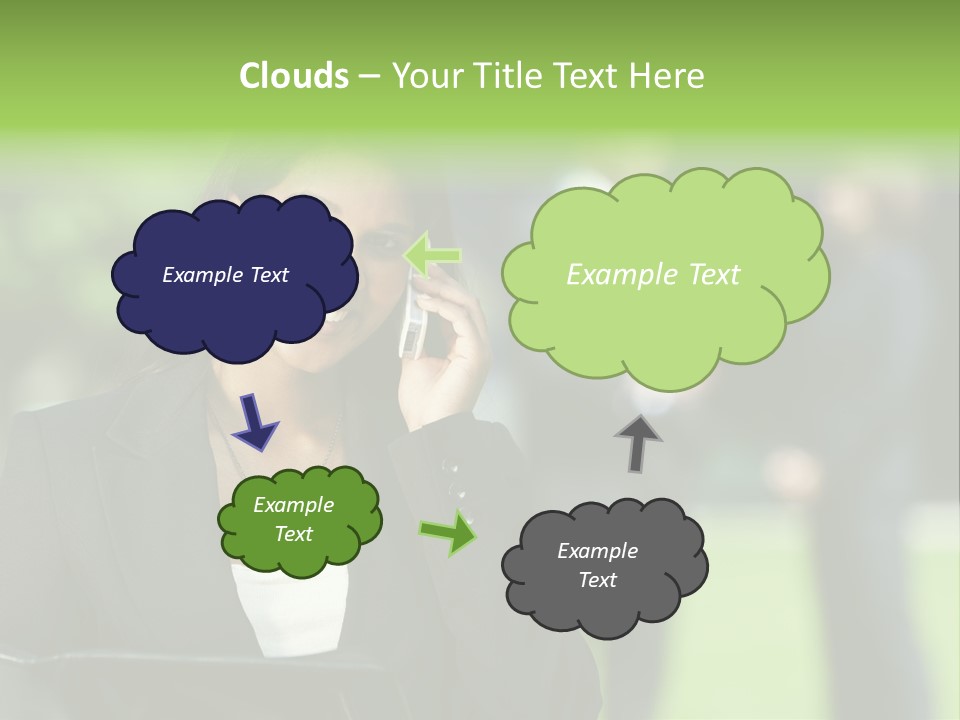 Clouds – Your Title Text Here

Example Text

Example Text

Example Text

Example Text